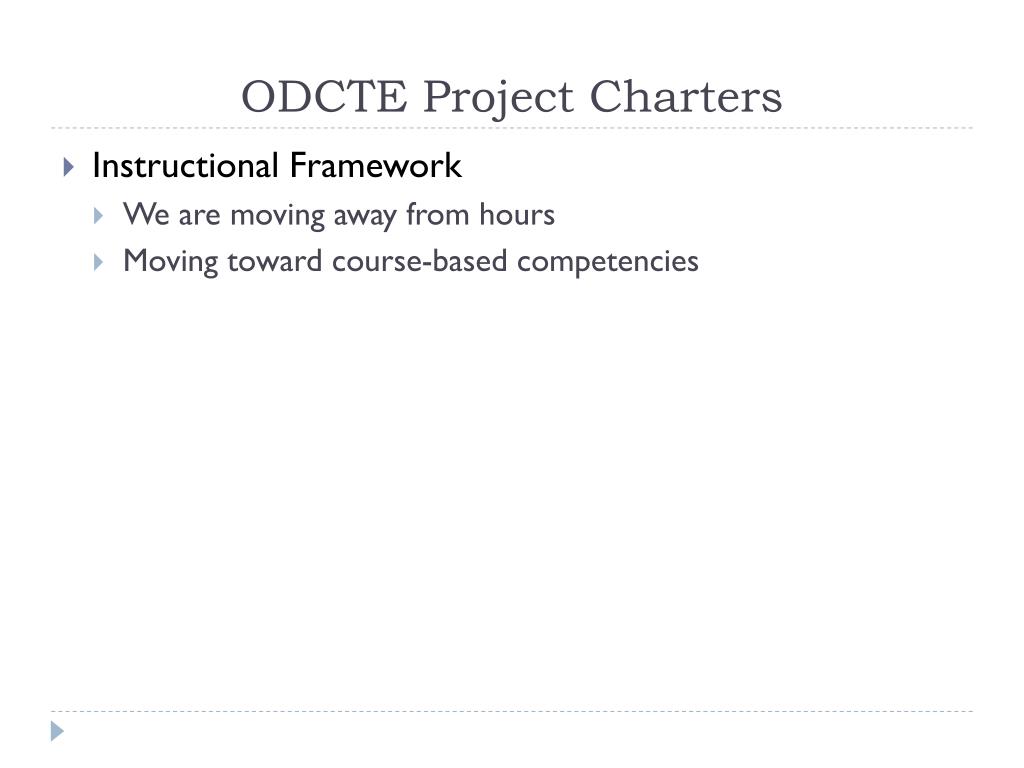 ODCTE Project Charters

Instructional Framework

We are moving away from hours

Moving toward course-based competencies